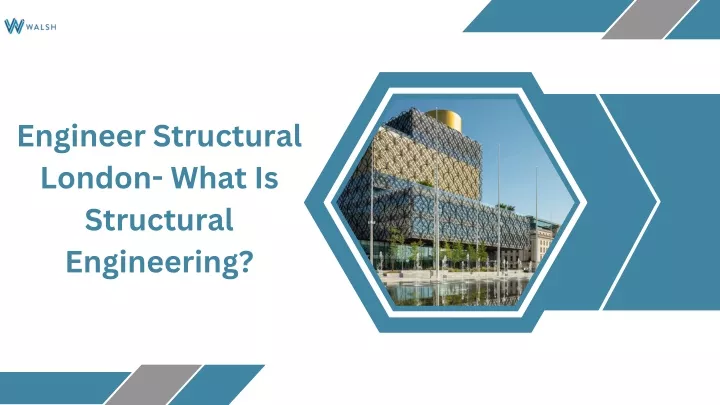 WALSH

Engineer Structural London- What Is Structural Engineering?